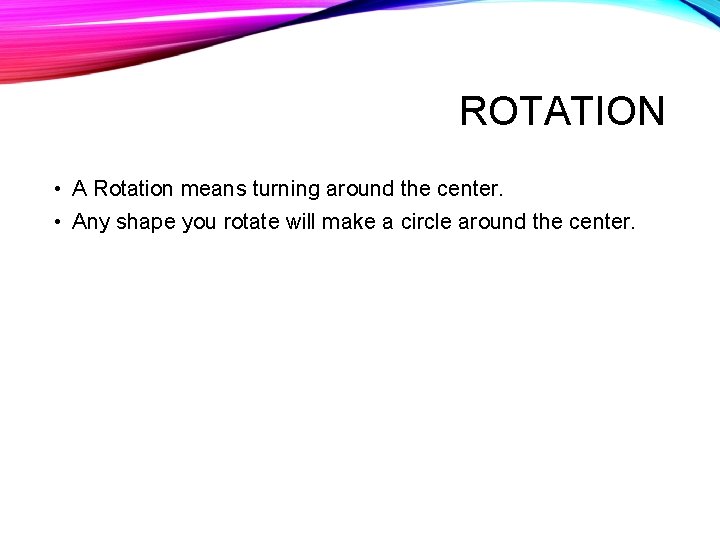 ROTATION

• A Rotation means turning around the center.
• Any shape you rotate will make a circle around the center.